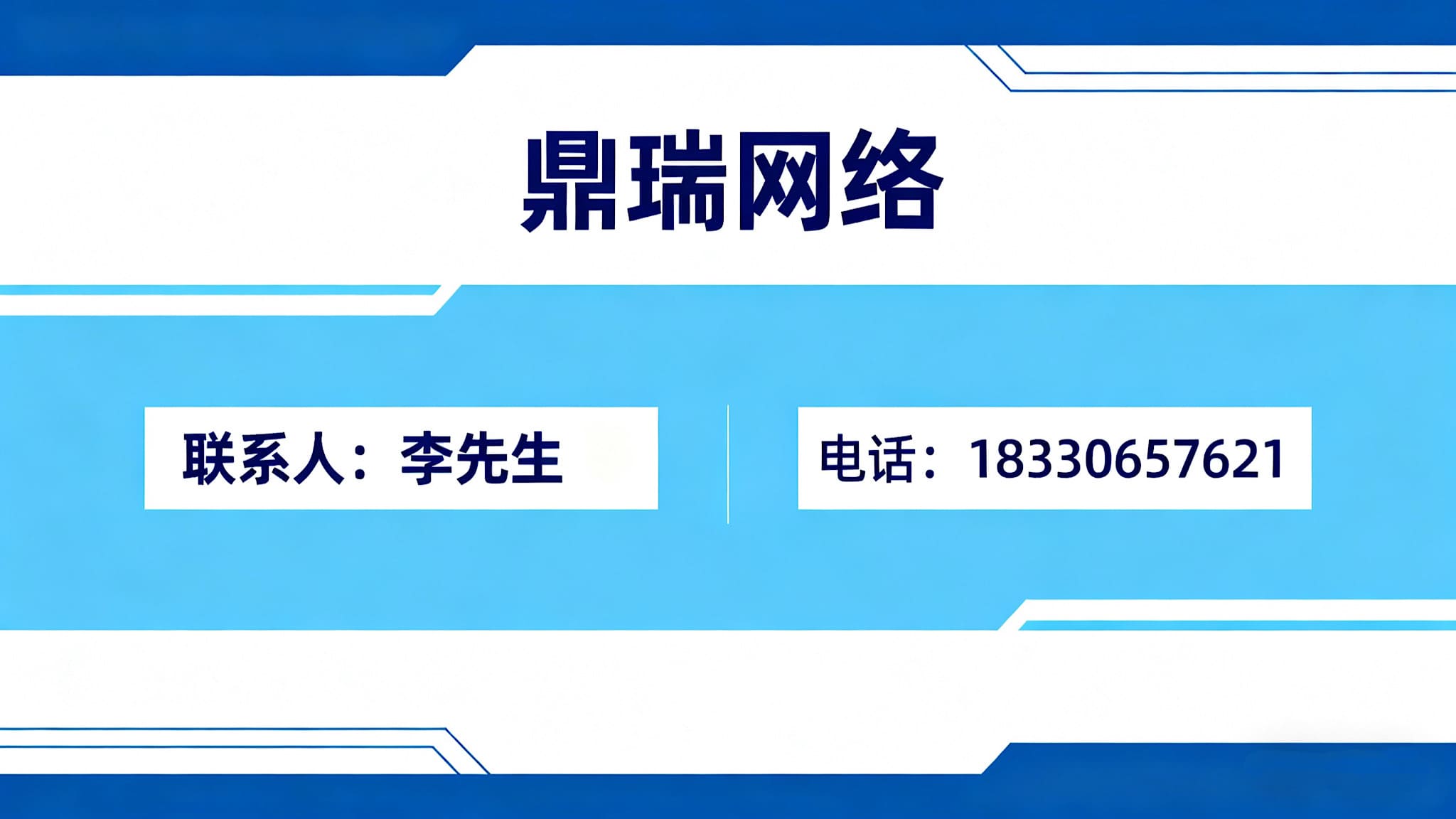 鼎瑞网络

联系人：李先生

电话：18330657621